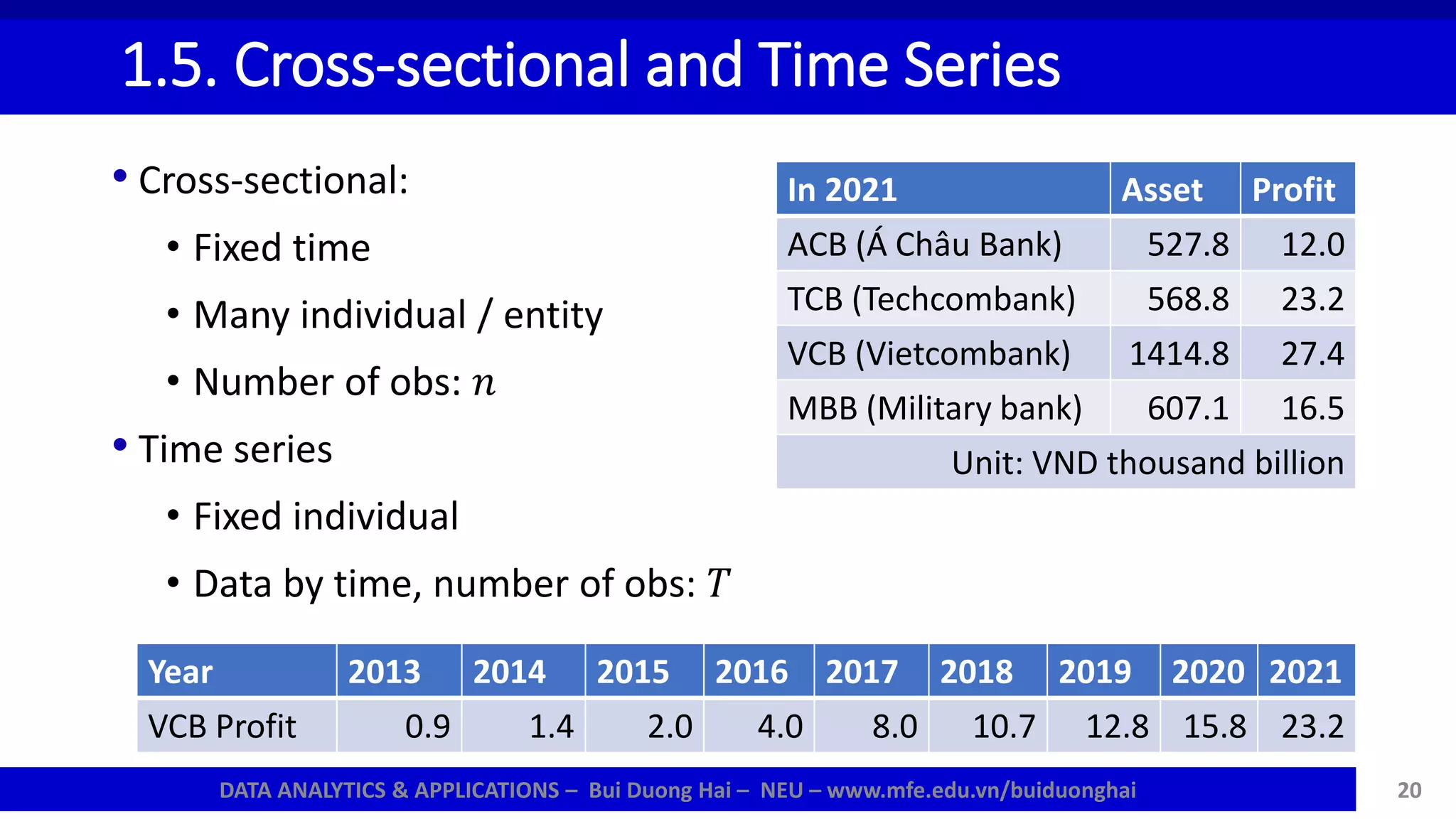 1.5. Cross-sectional and Time Series

• Cross-sectional:
  • Fixed time
  • Many individual / entity
  • Number of obs: $n$
• Time series
  • Fixed individual
  • Data by time, number of obs: $T$

| In 2021 | Asset | Profit |
|---|---|---|
| ACB (Á Châu Bank) | 527.8 | 12.0 |
| TCB (Techcombank) | 568.8 | 23.2 |
| VCB (Vietcombank) | 1414.8 | 27.4 |
| MBB (Military bank) | 607.1 | 16.5 |
| Unit: VND thousand billion | | |

| Year | 2013 | 2014 | 2015 | 2016 | 2017 | 2018 | 2019 | 2020 | 2021 |
|---|---|---|---|---|---|---|---|---|---|
| VCB Profit | 0.9 | 1.4 | 2.0 | 4.0 | 8.0 | 10.7 | 12.8 | 15.8 | 23.2 |

DATA ANALYTICS & APPLICATIONS – Bui Duong Hai – NEU – www.mfe.edu.vn/buiduonghai

20